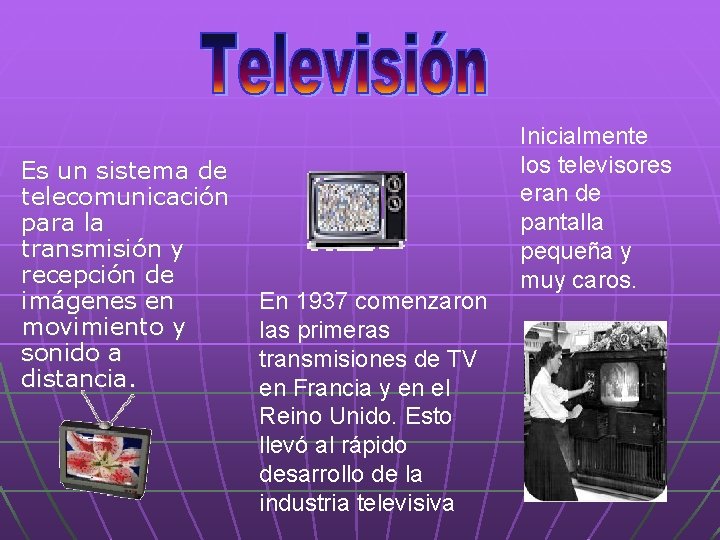 Televisión

Es un sistema de telecomunicación para la transmisión y recepción de imágenes en movimiento y sonido a distancia.

En 1937 comenzaron las primeras transmisiones de TV en Francia y en el Reino Unido. Esto llevó al rápido desarrollo de la industria televisiva

Inicialmente los televisores eran de pantalla pequeña y muy caros.